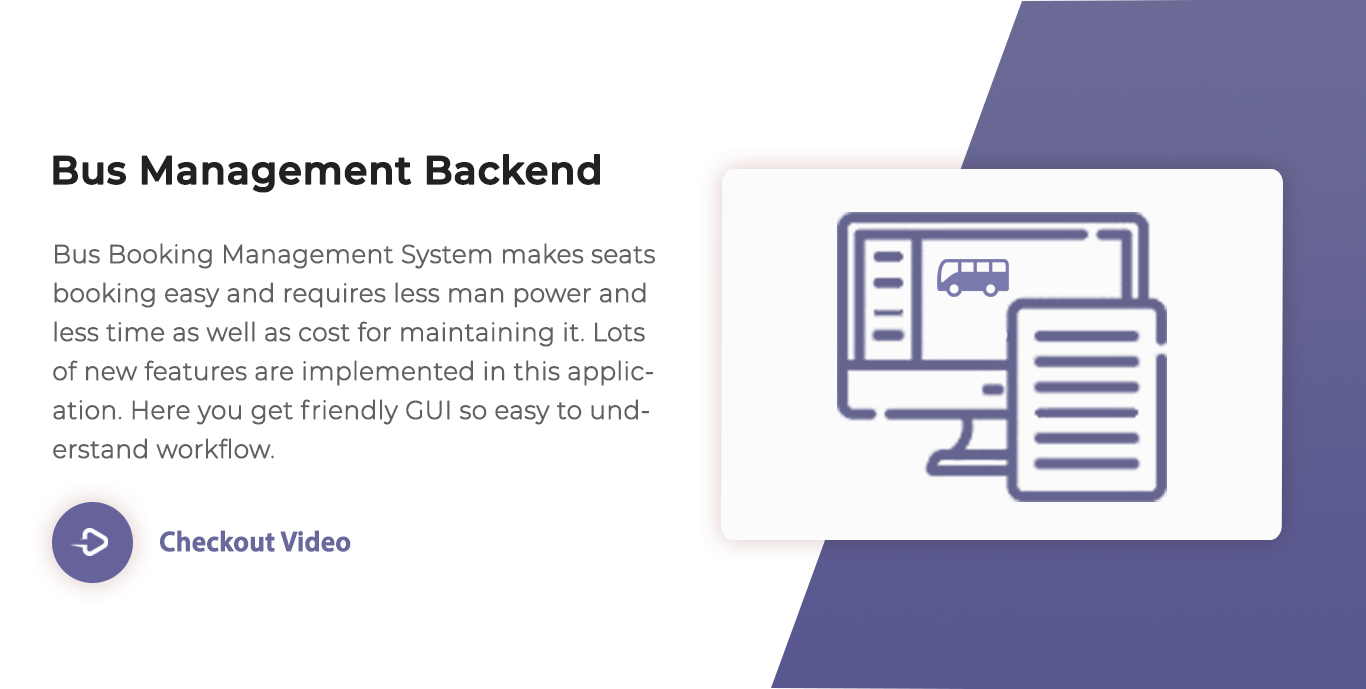 Bus Management Backend

Bus Booking Management System makes seats booking easy and requires less man power and less time as well as cost for maintaining it. Lots of new features are implemented in this application. Here you get friendly GUI so easy to understand workflow.

Checkout Video